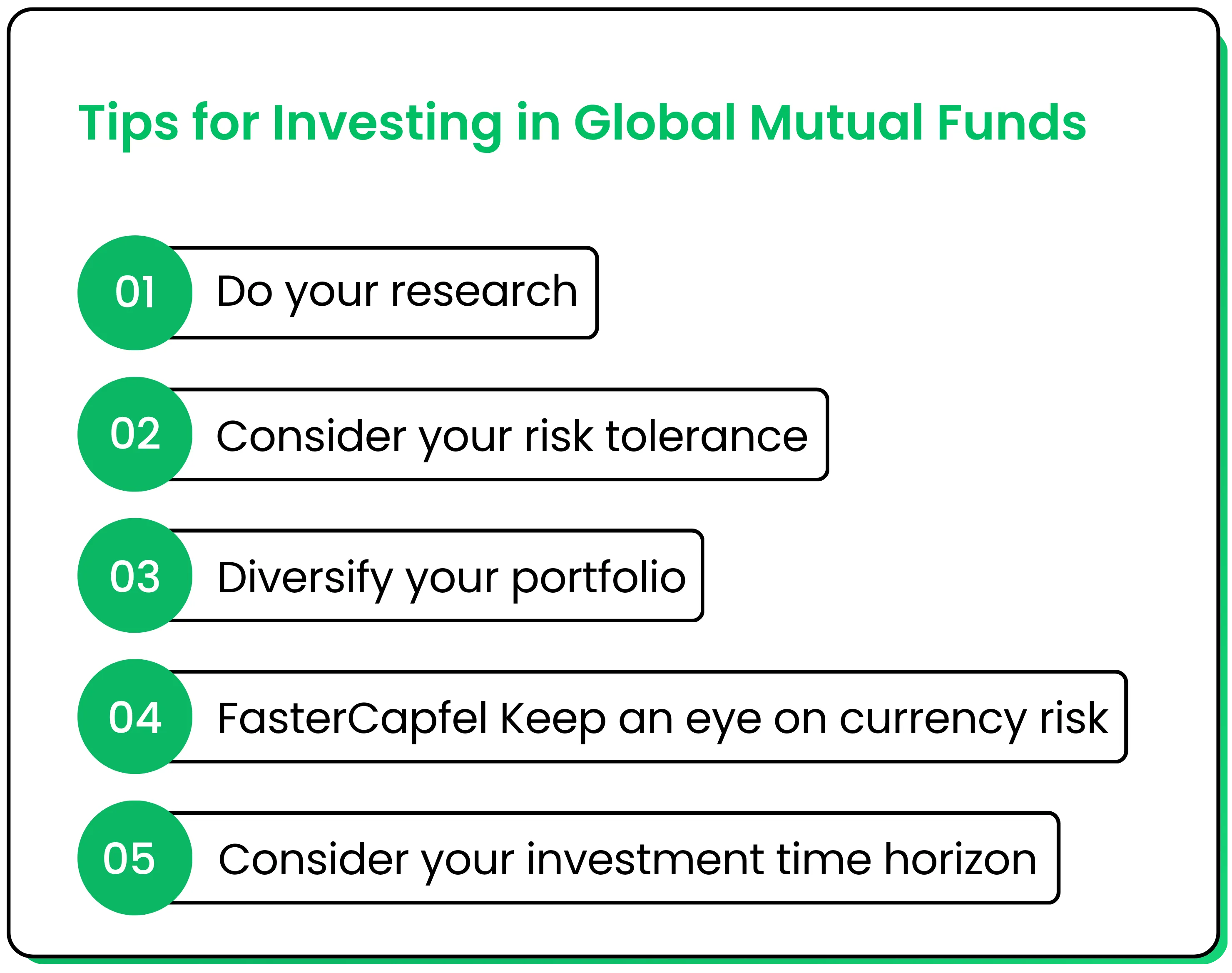 Tips for Investing in Global Mutual Funds

01 Do your research

02 Consider your risk tolerance

03 Diversify your portfolio

04 FasterCapfel Keep an eye on currency risk

05 Consider your investment time horizon